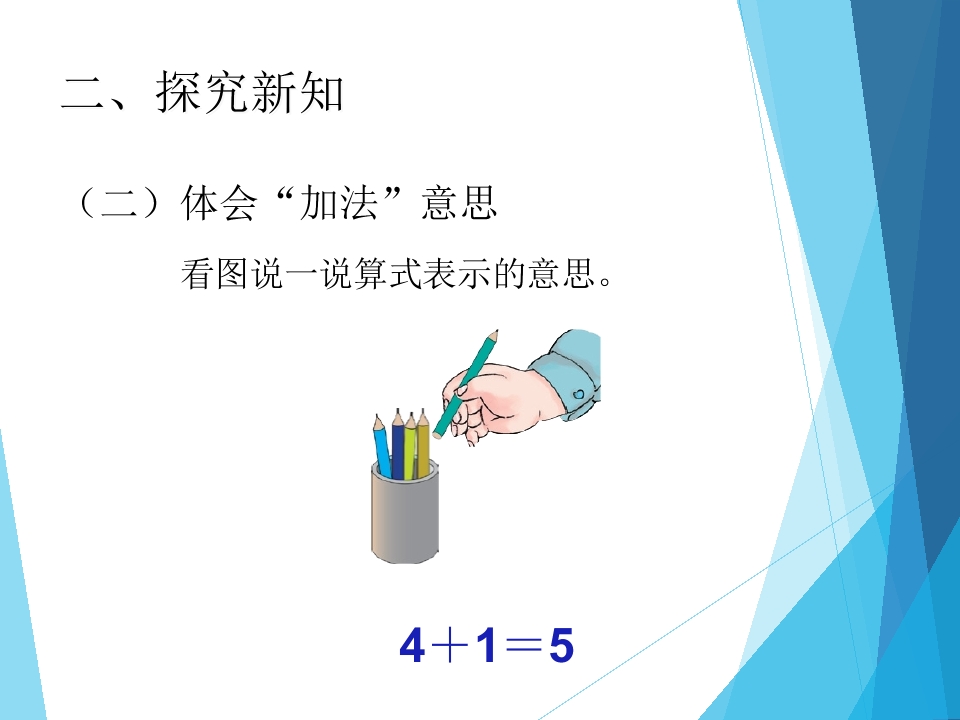 二、探究新知

（二）体会“加法”意思

看图说一说算式表示的意思。

$4+1=5$